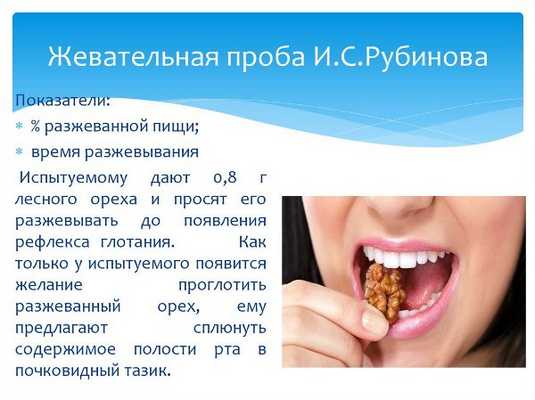 Жевательная проба И.С.Рубинова

Показатели:

* % разжеванной пищи;
* время разжевывания

Испытуемому дают 0,8 г лесного ореха и просят его разжевывать до появления рефлекса глотания. Как только у испытуемого появится желание проглотить разжеванный орех, ему предлагают сплюнуть содержимое полости рта в почковидный тазик.